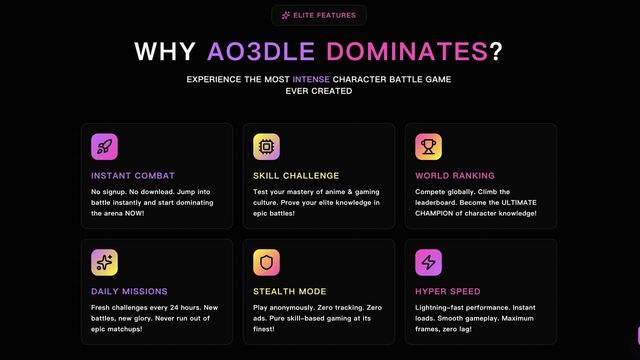 ELITE FEATURES

WHY AO3DLE DOMINATES?

EXPERIENCE THE MOST INTENSE CHARACTER BATTLE GAME EVER CREATED

INSTANT COMBAT
No signup. No download. Jump into battle instantly and start dominating the arena NOW!

SKILL CHALLENGE
Test your mastery of anime & gaming culture. Prove your elite knowledge in epic battles!

WORLD RANKING
Compete globally. Climb the leaderboard. Become the ULTIMATE CHAMPION of character knowledge!

DAILY MISSIONS
Fresh challenges every 24 hours. New battles, new glory. Never run out of epic matchups!

STEALTH MODE
Play anonymously. Zero tracking. Zero ads. Pure skill-based gaming at its finest!

HYPER SPEED
Lightning-fast performance. Instant loads. Smooth gameplay. Maximum frames, zero lag!